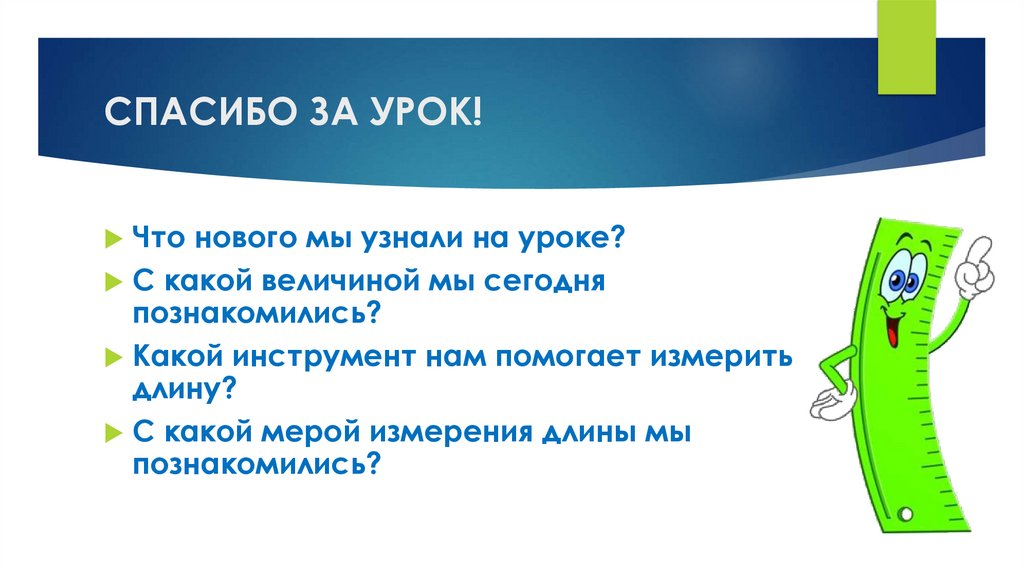 СПАСИБО ЗА УРОК!

Что нового мы узнали на уроке?

С какой величиной мы сегодня познакомились?

Какой инструмент нам помогает измерить длину?

С какой мерой измерения длины мы познакомились?